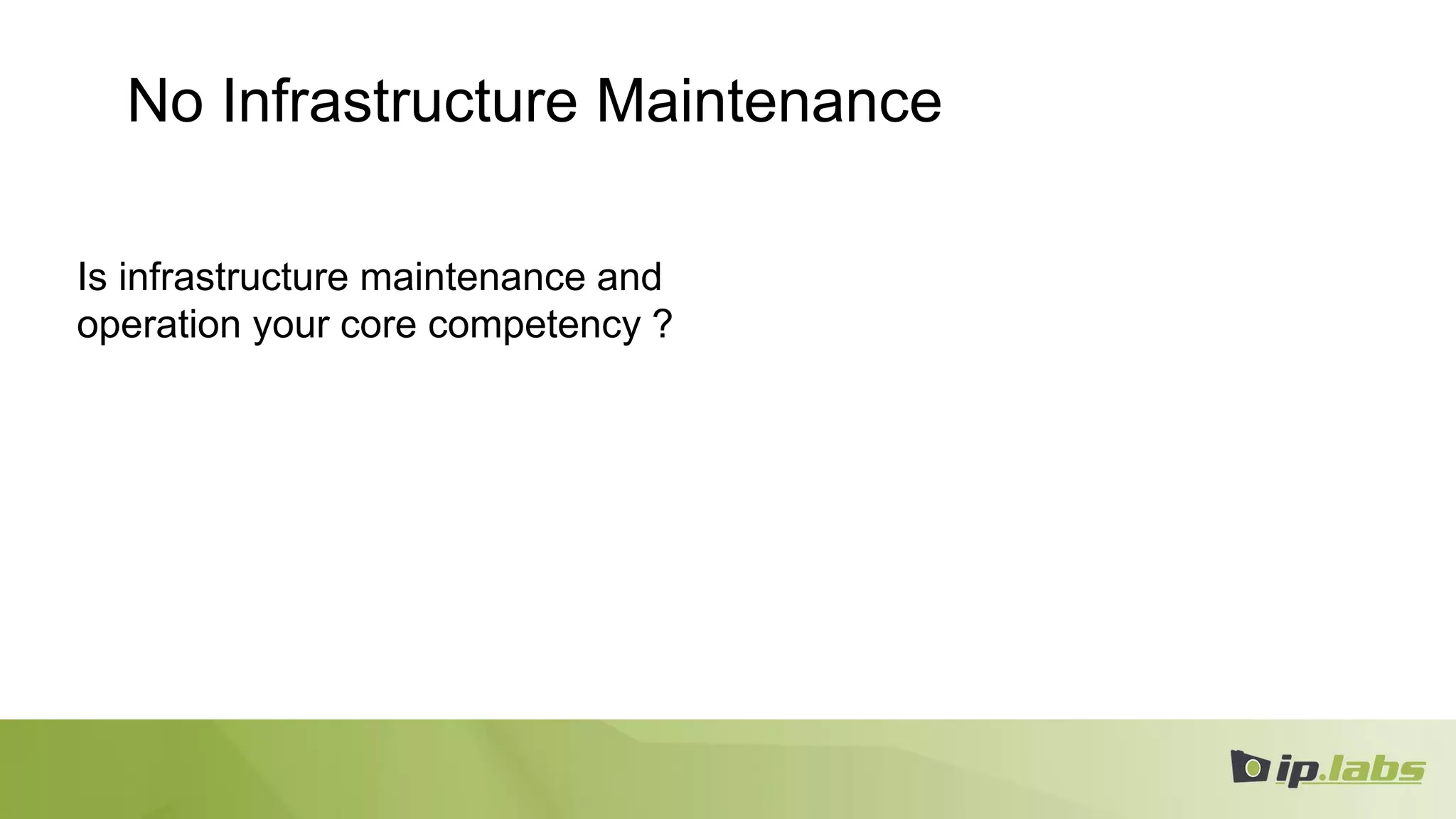 No Infrastructure Maintenance

Is infrastructure maintenance and operation your core competency ?

ip.labs